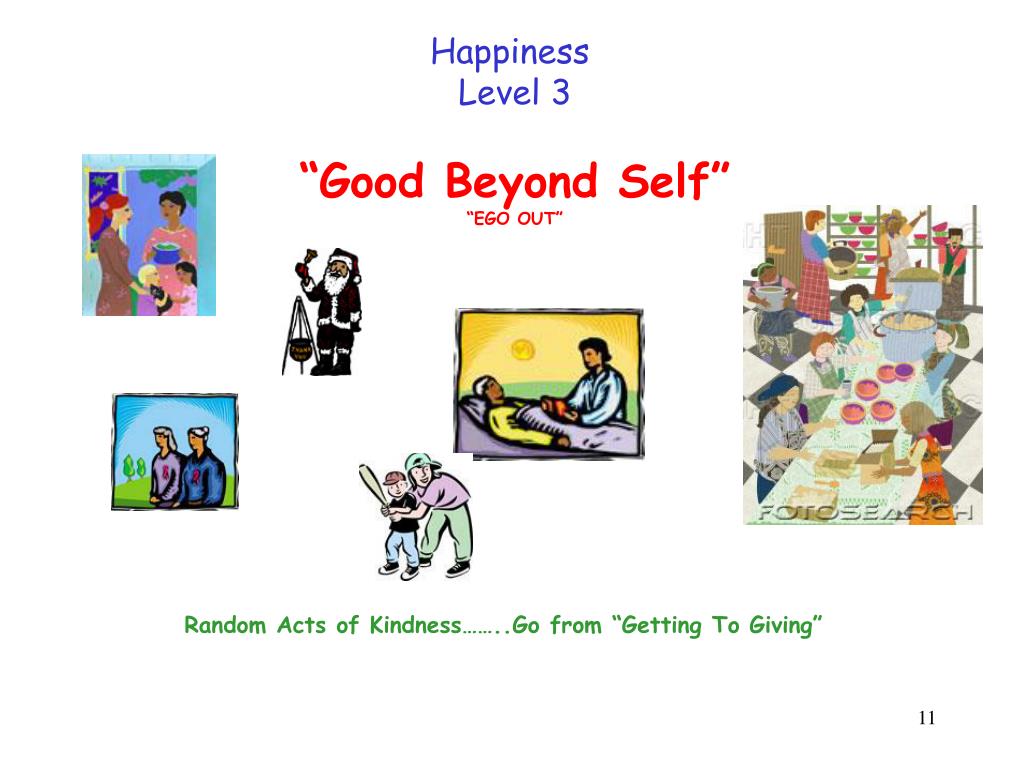 Happiness
Level 3

“Good Beyond Self”
“EGO OUT”

FOTOSEARCH

Random Acts of Kindness……..Go from “Getting To Giving”

11